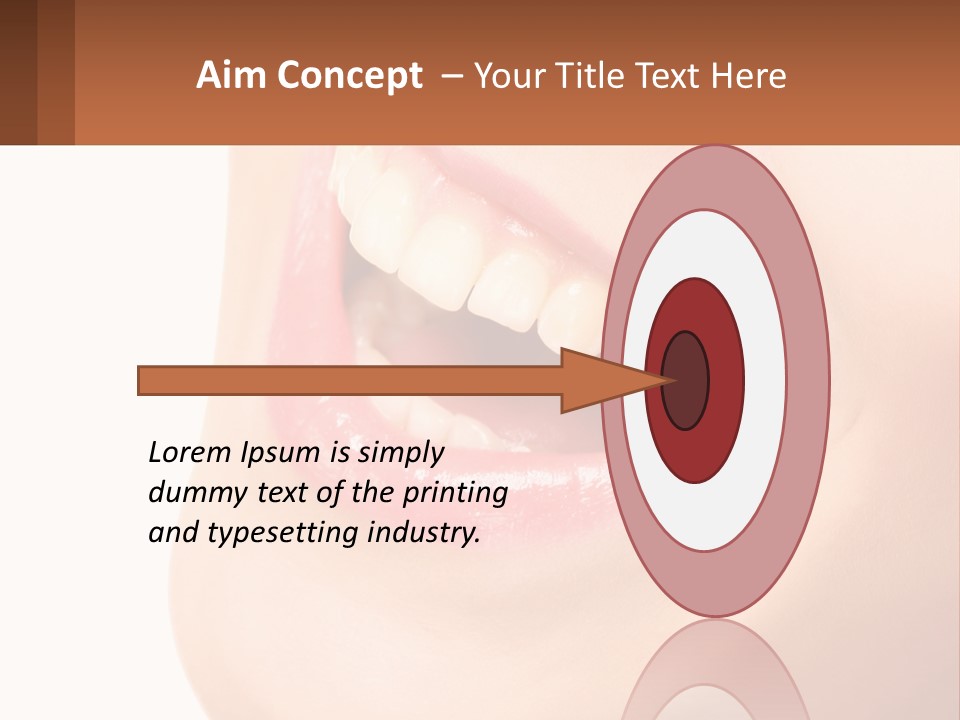 Aim Concept – Your Title Text Here

Lorem Ipsum is simply dummy text of the printing and typesetting industry.